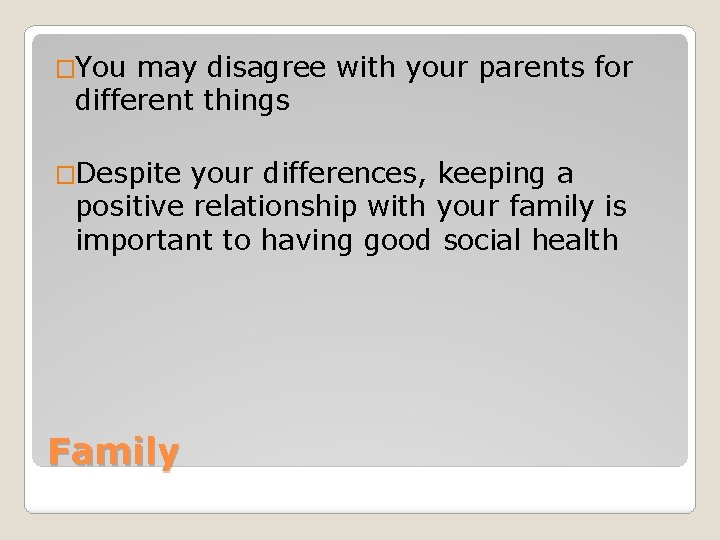 □You may disagree with your parents for different things

□Despite your differences, keeping a positive relationship with your family is important to having good social health

Family